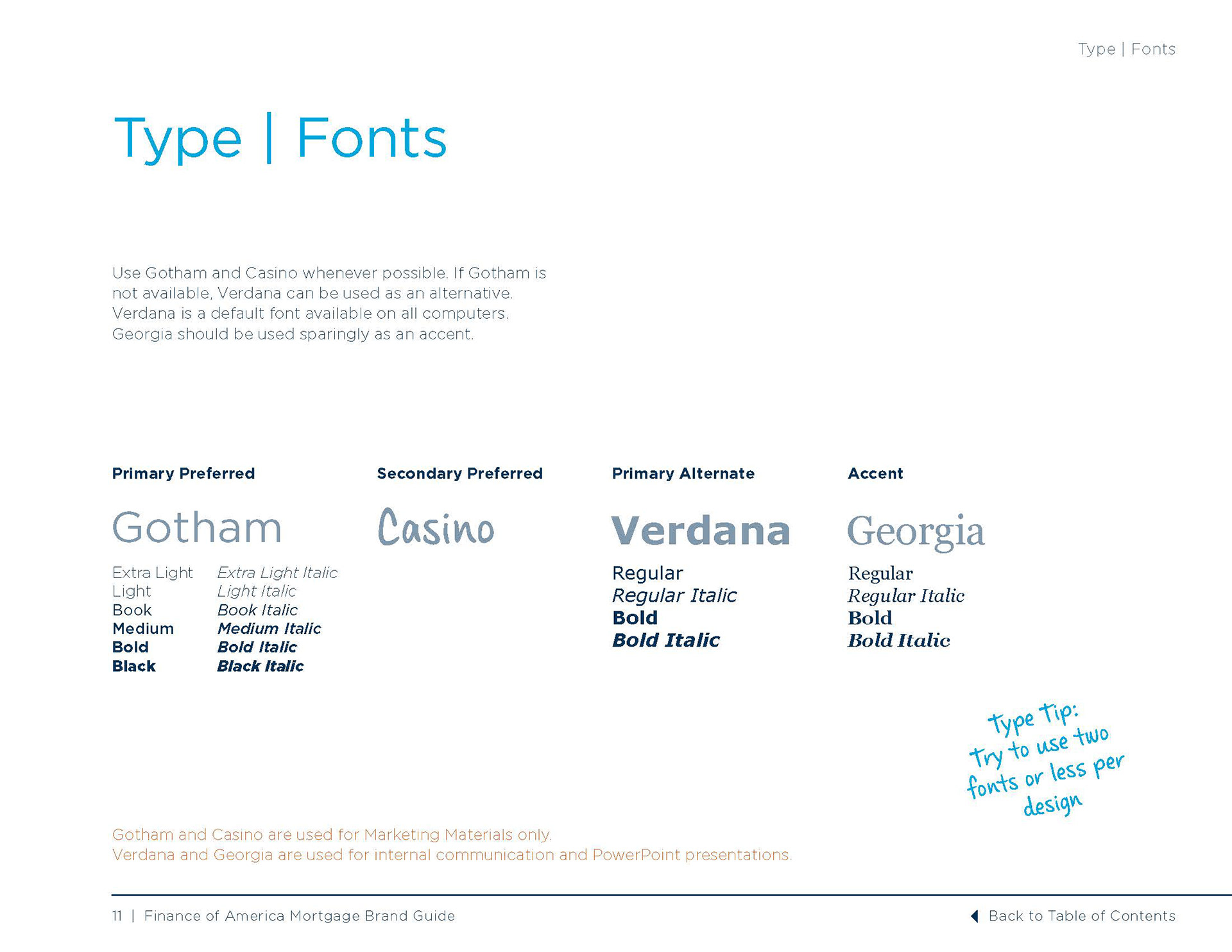 Type | Fonts

Type | Fonts

Use Gotham and Casino whenever possible. If Gotham is not available, Verdana can be used as an alternative. Verdana is a default font available on all computers. Georgia should be used sparingly as an accent.

Primary Preferred

Gotham

Extra Light
Light
Book
Medium
Bold
Black

Extra Light Italic
Light Italic
Book Italic
Medium Italic
Bold Italic
Black Italic

Secondary Preferred

Casino

Primary Alternate

Verdana

Regular
Regular Italic
Bold
Bold Italic

Accent

Georgia

Regular
Regular Italic
Bold
Bold Italic

Type Tip:
Try to use two fonts or less per design

Gotham and Casino are used for Marketing Materials only.
Verdana and Georgia are used for internal communication and PowerPoint presentations.

11 | Finance of America Mortgage Brand Guide

Back to Table of Contents